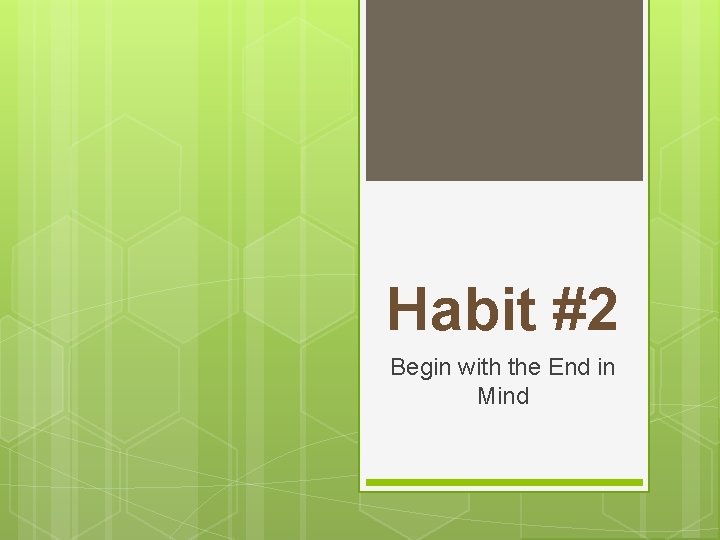 Habit #2

Begin with the End in Mind